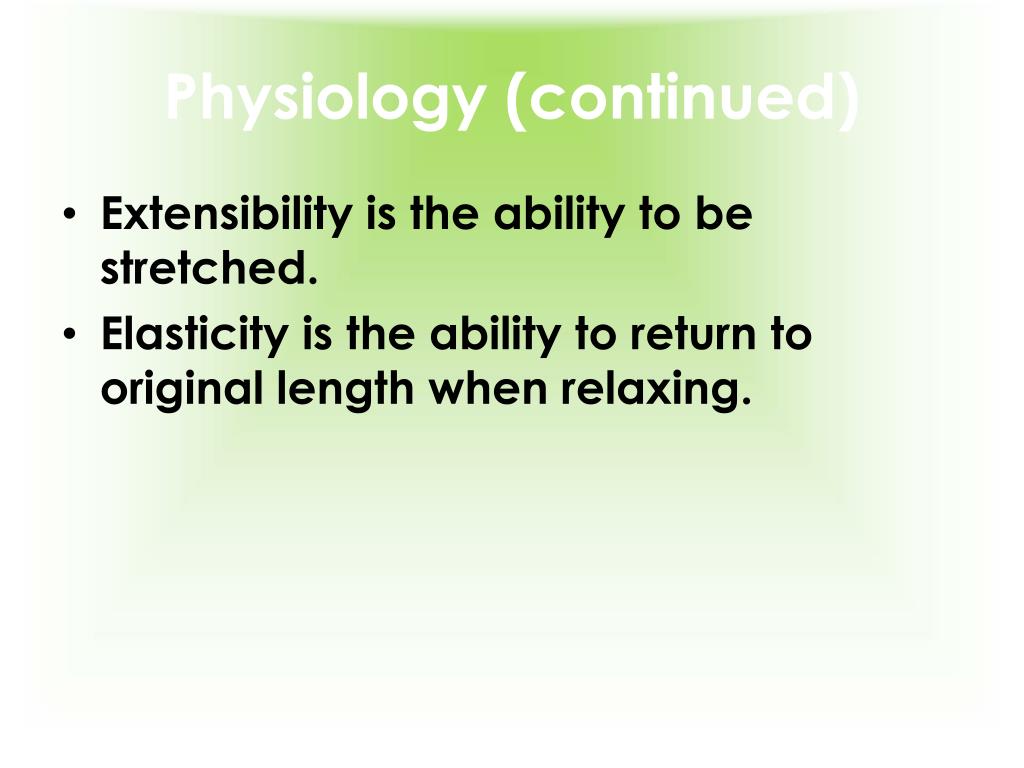 Physiology (continued)

• Extensibility is the ability to be stretched.
• Elasticity is the ability to return to original length when relaxing.